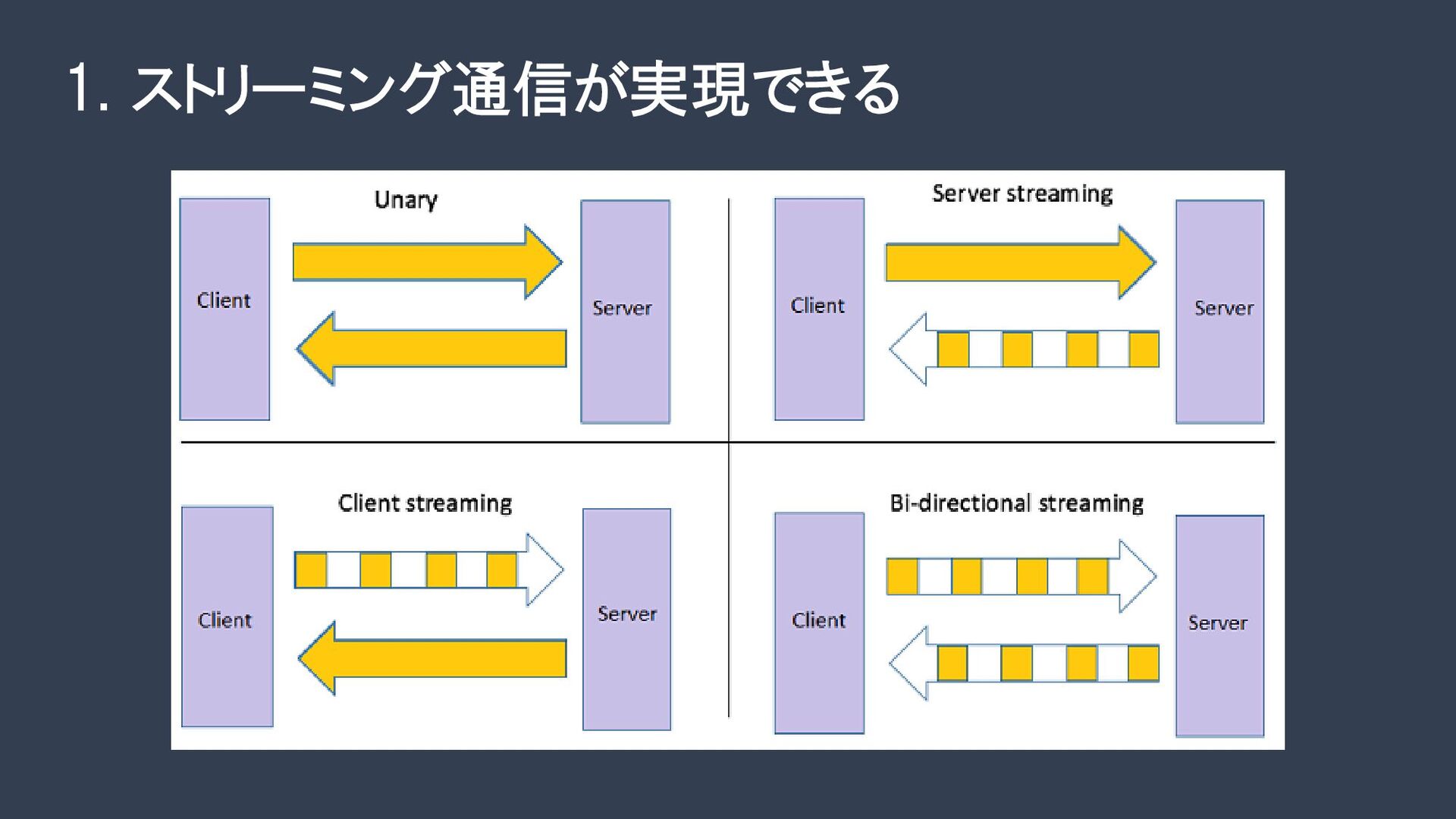 1. ストリーミング通信が実現できる

Unary

Client

Server

Server streaming

Client

Server

Client streaming

Client

Server

Bi-directional streaming

Client

Server